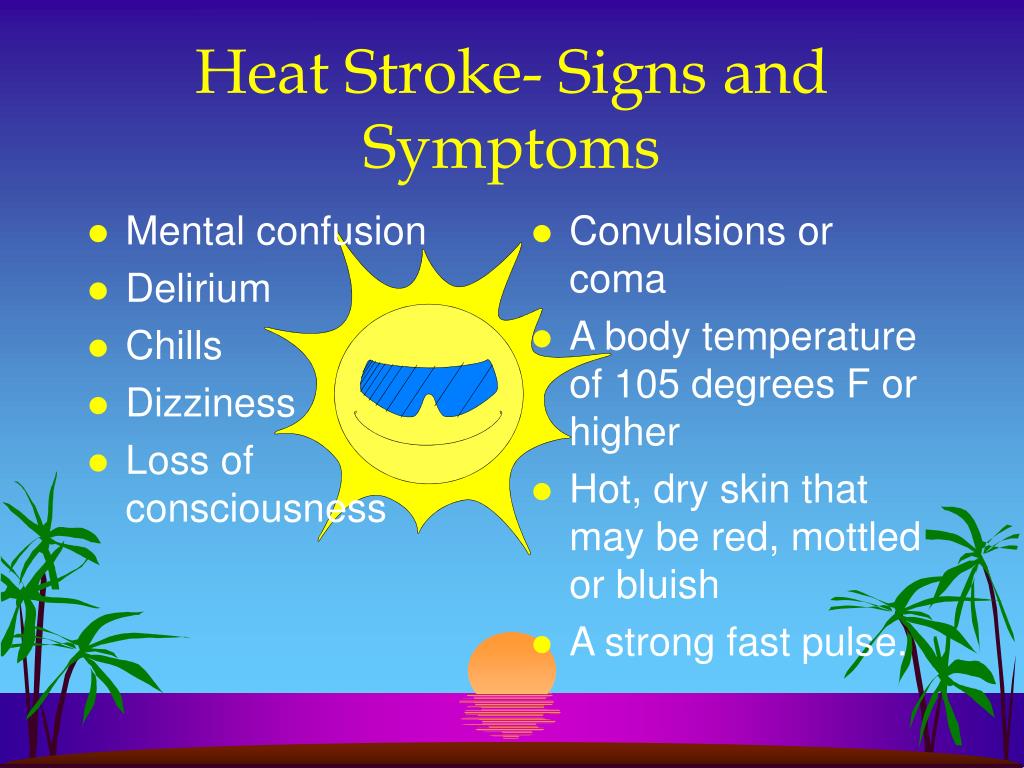 Heat Stroke- Signs and Symptoms

- Mental confusion
- Delirium
- Chills
- Dizziness
- Loss of consciousness

- Convulsions or coma
- A body temperature of 105 degrees F or higher
- Hot, dry skin that may be red, mottled or bluish
- A strong fast pulse.